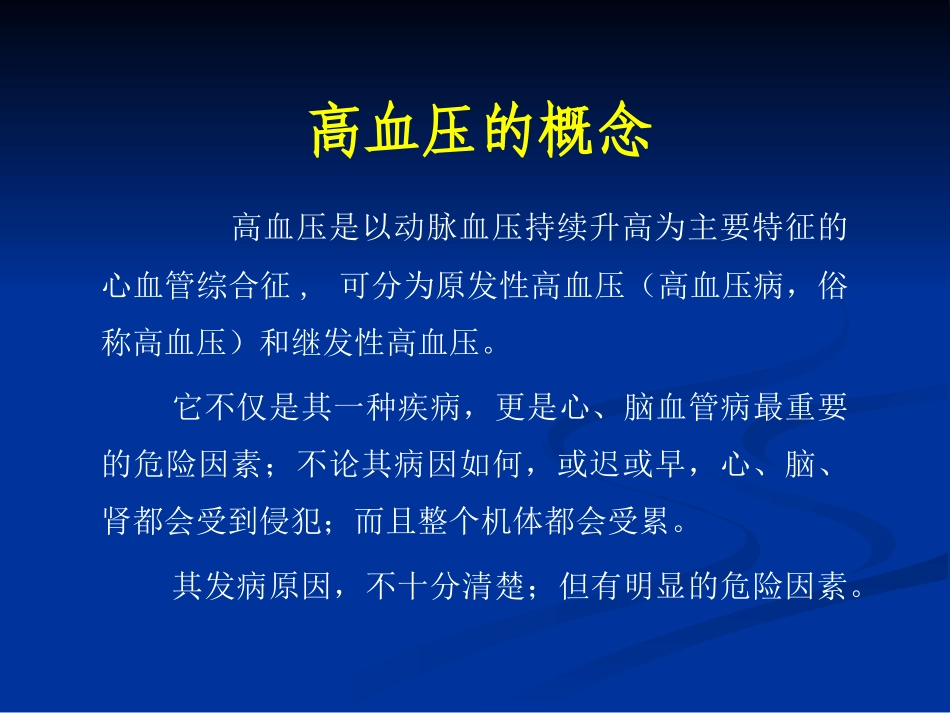 高血压的概念

高血压是以动脉血压持续升高为主要特征的心血管综合征， 可分为原发性高血压（高血压病，俗称高血压）和继发性高血压。

它不仅是其一种疾病，更是心、脑血管病最重要的危险因素；不论其病因如何，或迟或早，心、脑、肾都会受到侵犯；而且整个机体都会受累。

其发病原因，不十分清楚；但有明显的危险因素。